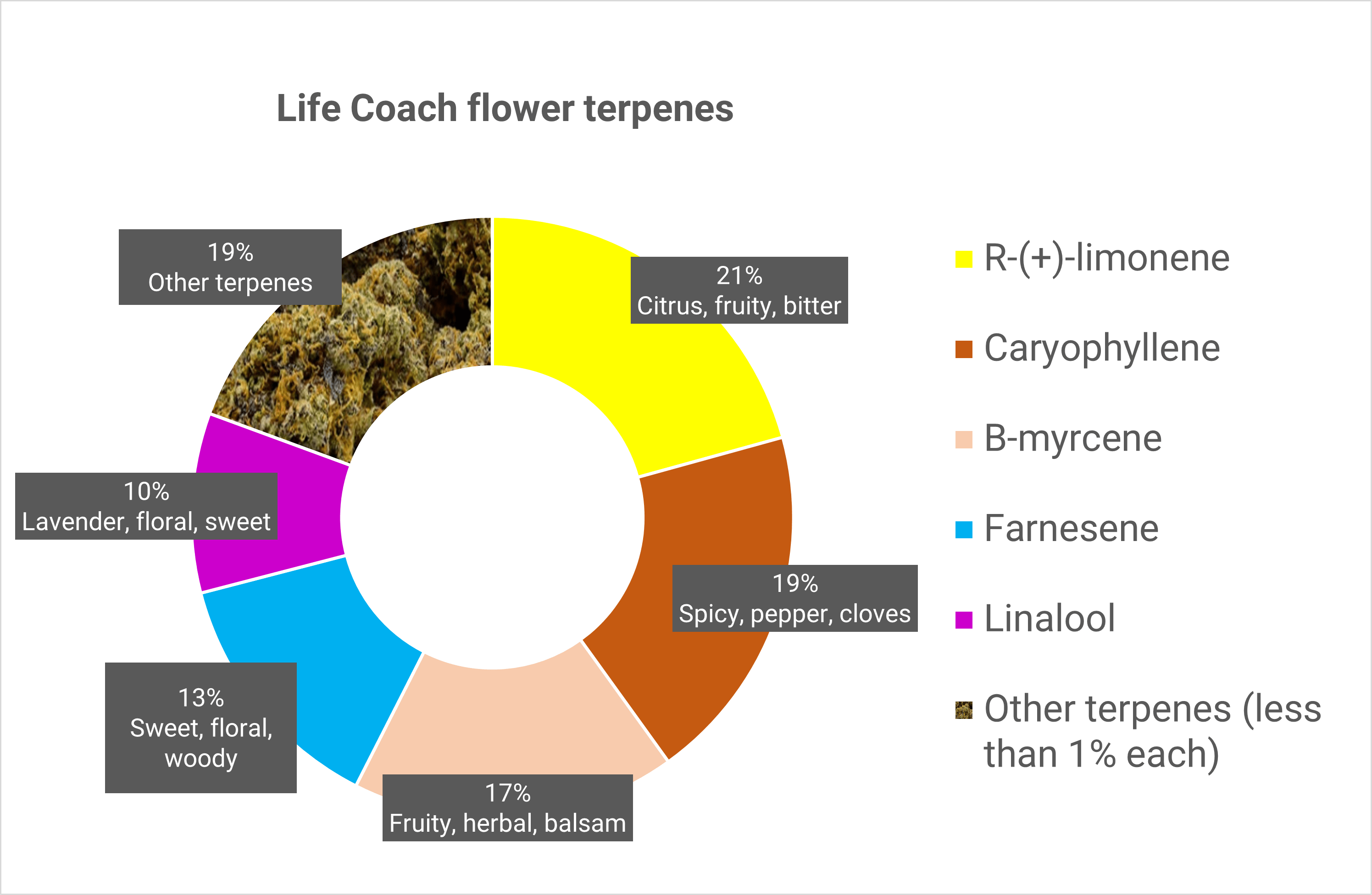 Life Coach flower terpenes

19%
Other terpenes

21%
Citrus, fruity, bitter

10%
Lavender, floral, sweet

19%
Spicy, pepper, cloves

13%
Sweet, floral, woody

17%
Fruity, herbal, balsam

R-(+)-limonene

Caryophyllene

B-myrcene

Farnesene

Linalool

Other terpenes (less than 1% each)